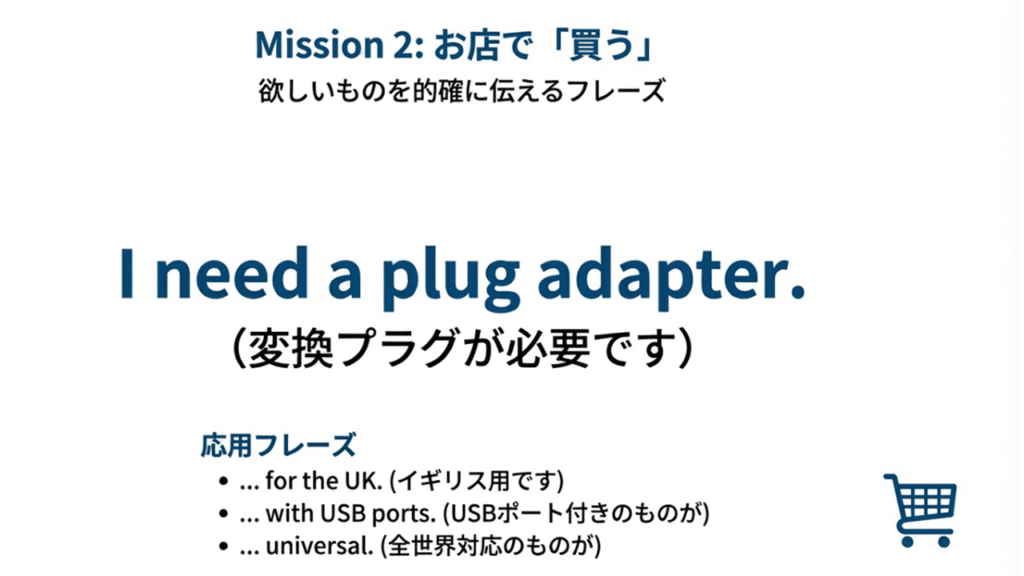 Mission 2: お店で「買う」
欲しいものを的確に伝えるフレーズ

I need a plug adapter.
（変換プラグが必要です）

応用フレーズ
• ... for the UK. (イギリス用です)
• ... with USB ports. (USBポート付きのものが)
• ... universal. (全世界対応のものが)